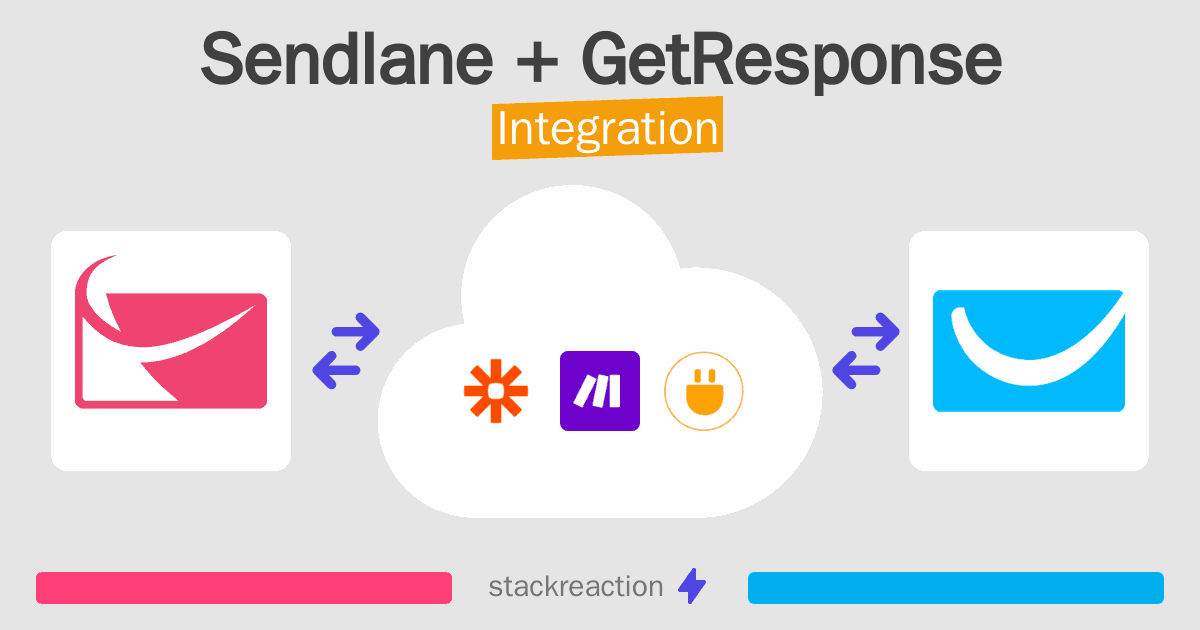 Sendlane + GetResponse
Integration

stackreaction